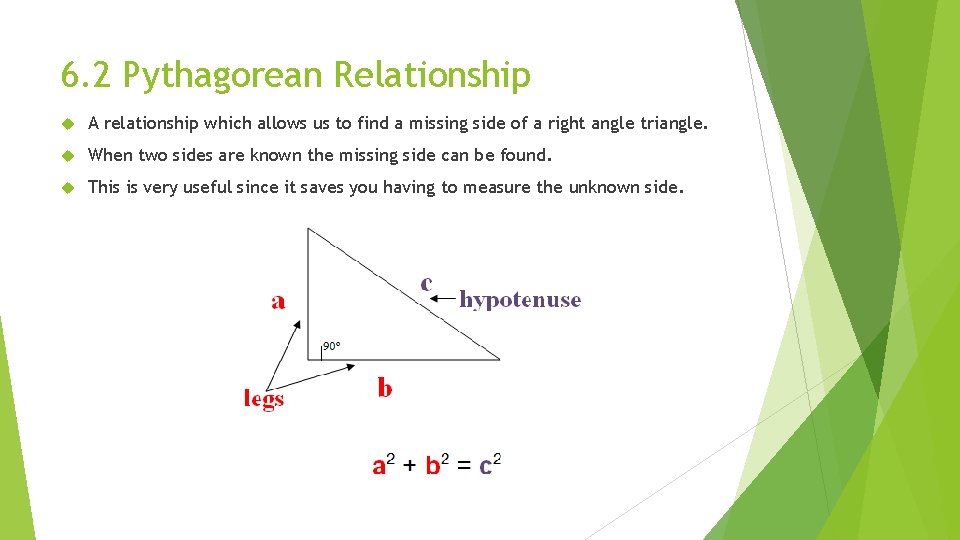 6.2 Pythagorean Relationship

A relationship which allows us to find a missing side of a right angle triangle.

When two sides are known the missing side can be found.

This is very useful since it saves you having to measure the unknown side.

a

c

hypotenuse

90°

legs

b

$a^2 + b^2 = c^2$